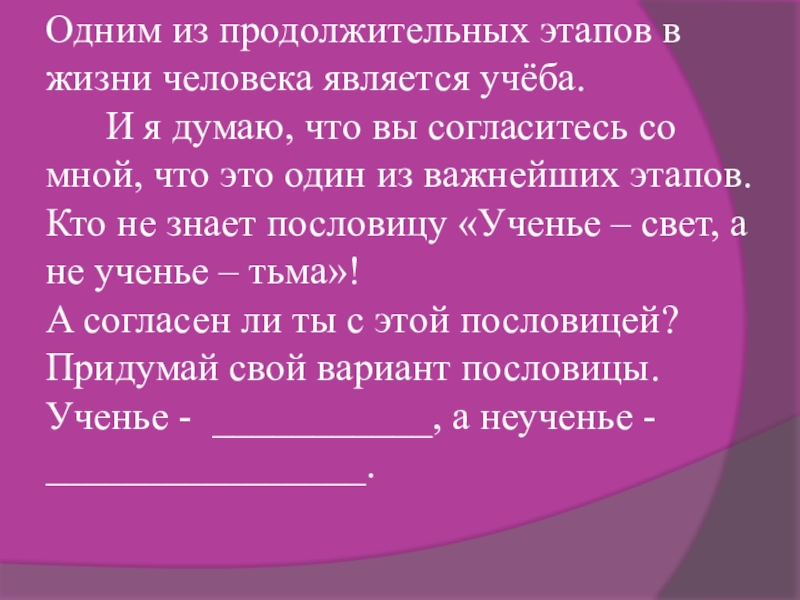 Одним из продолжительных этапов в жизни человека является учёба.

И я думаю, что вы согласитесь со мной, что это один из важнейших этапов. Кто не знает пословицу «Ученье – свет, а не ученье – тьма»!
А согласен ли ты с этой пословицей?
Придумай свой вариант пословицы.
Ученье - ____________, а неученье - _________________.